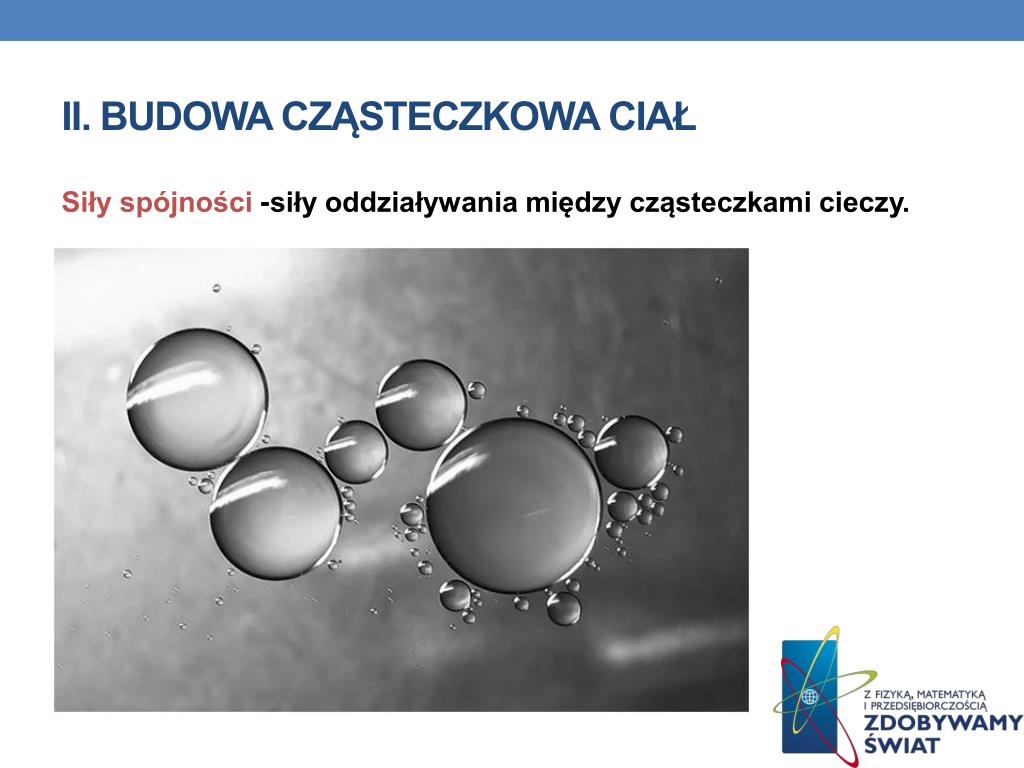 II. BUDOWA CZĄSTECZKOWA CIAŁ

Siły spójności -siły oddziaływania między cząsteczkami cieczy.

Z FIZYKĄ, MATEMATYKĄ I PRZEDSIĘBIORCZOŚCIĄ ZDOBYWAMY ŚWIAT